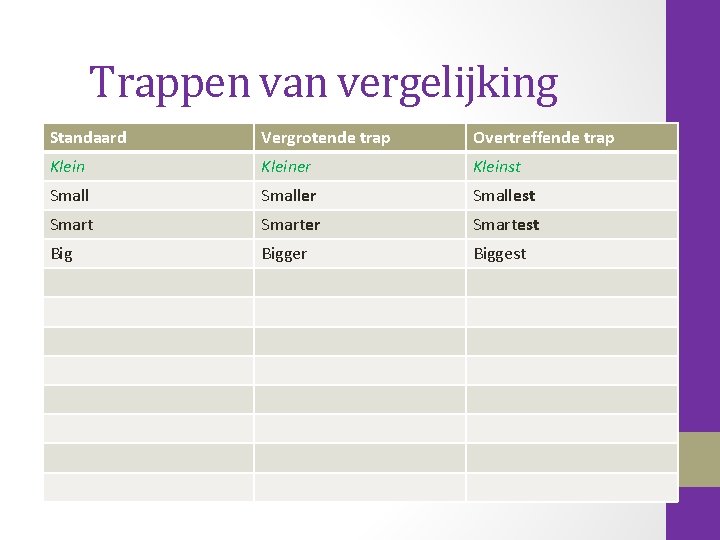 Trappen van vergelijking

| Standaard | Vergrotende trap | Overtreffende trap |
|---|---|---|
| Klein | Kleiner | Kleinst |
| Small | Smaller | Smallest |
| Smart | Smarter | Smartest |
| Big | Bigger | Biggest |
| | | |
| | | |
| | | |
| | | |
| | | |
| | | |
| | | |
| | | |